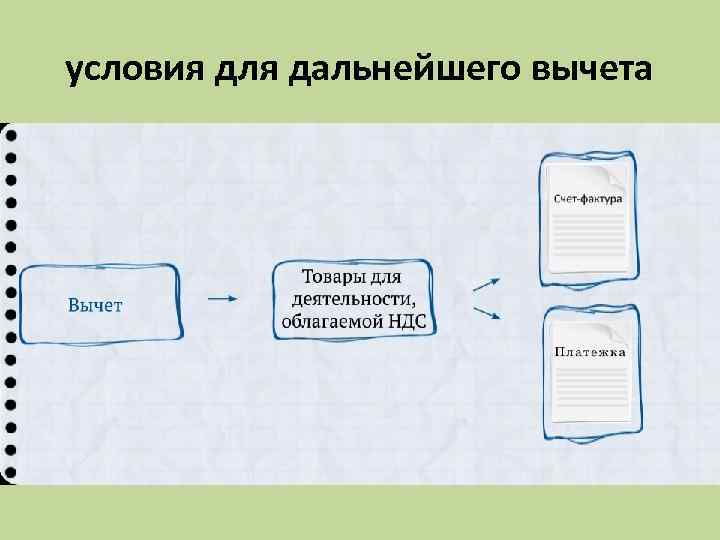 условия для дальнейшего вычета

Вычет

Товары для деятельности, облагаемой НДС

Счет-фактура

Платежка